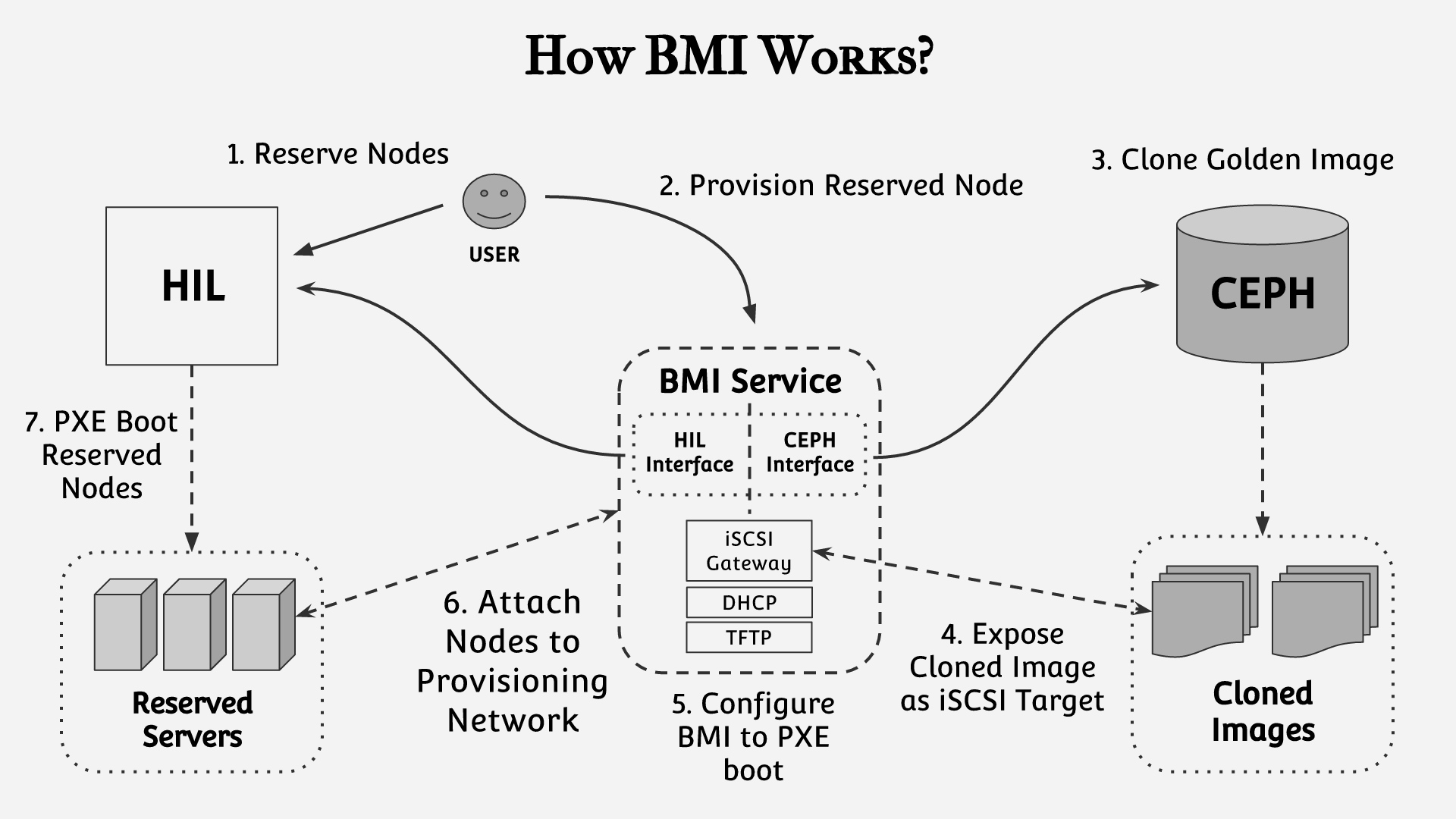 How BMI Works?

1. Reserve Nodes

USER

2. Provision Reserved Node

3. Clone Golden Image

HIL

CEPH

BMI Service

HIL Interface

CEPH Interface

iSCSI Gateway

DHCP

TFTP

7. PXE Boot Reserved Nodes

Reserved Servers

6. Attach Nodes to Provisioning Network

5. Configure BMI to PXE boot

4. Expose Cloned Image as iSCSI Target

Cloned Images